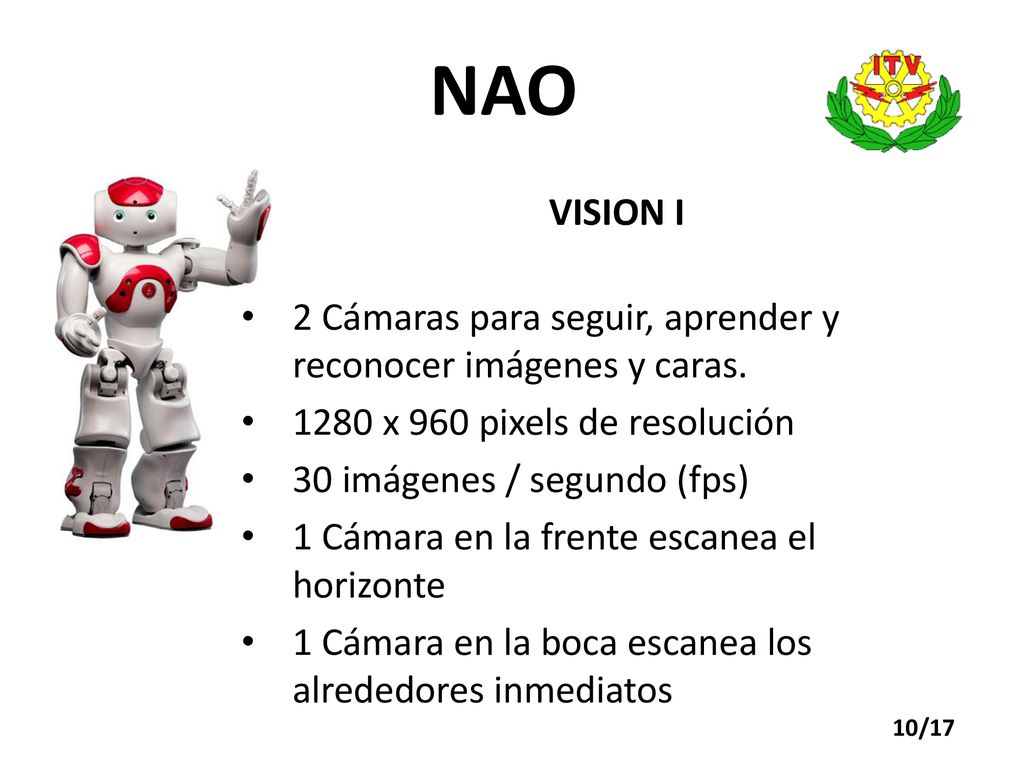 NAO

ITV

VISION I

• 2 Cámaras para seguir, aprender y reconocer imágenes y caras.
• 1280 x 960 pixels de resolución
• 30 imágenes / segundo (fps)
• 1 Cámara en la frente escanea el horizonte
• 1 Cámara en la boca escanea los alrededores inmediatos

10/17